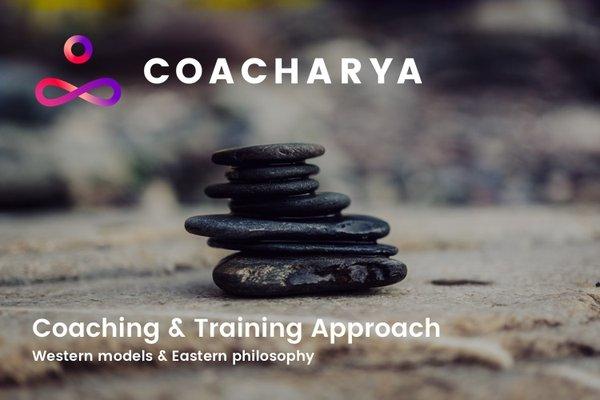 COACHARYA

Coaching & Training Approach
Western models & Eastern philosophy